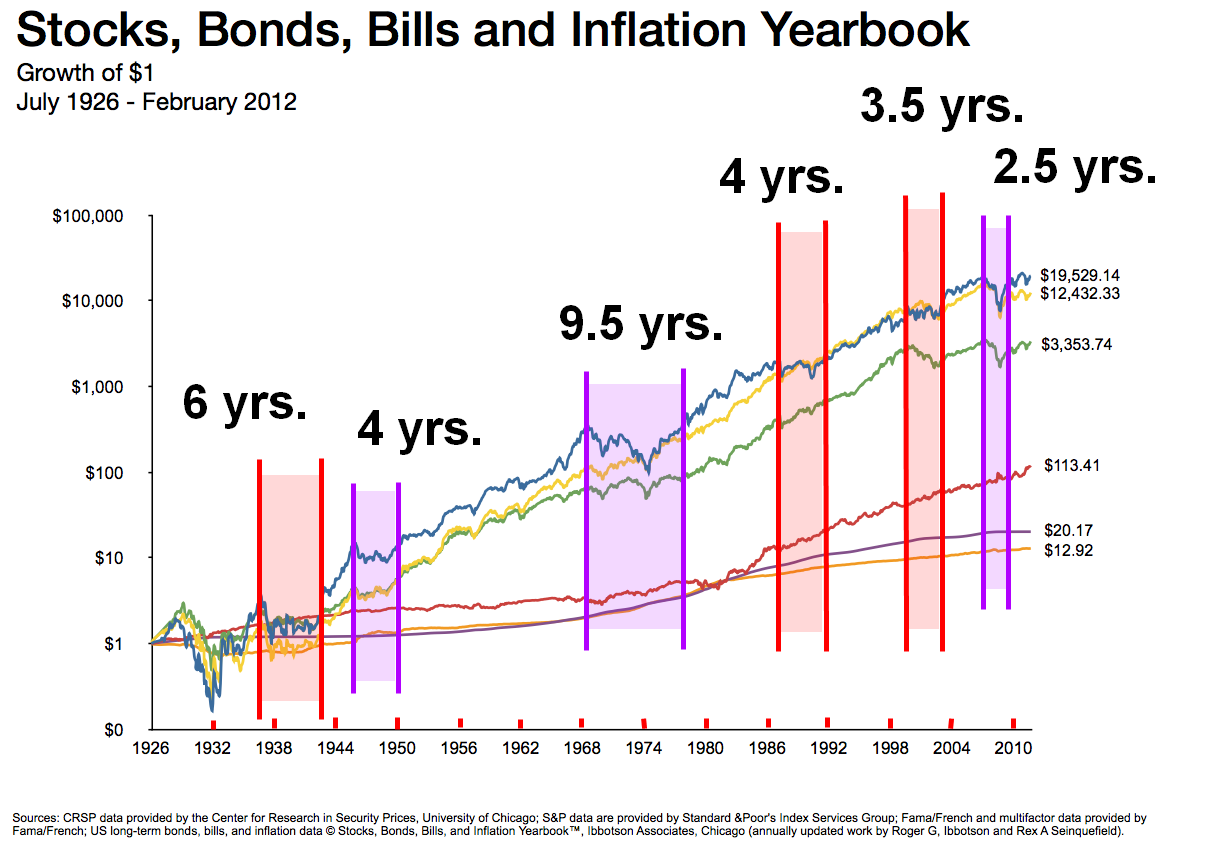 Stocks, Bonds, Bills and Inflation Yearbook
Growth of $1
July 1926 - February 2012

3.5 yrs.
4 yrs.
2.5 yrs.
9.5 yrs.
6 yrs.
4 yrs.

$100,000
$10,000
$1,000
$100
$10
$1
$0

$19,529.14
$12,432.33
$3,353.74
$113.41
$20.17
$12.92

1926 1932 1938 1944 1950 1956 1962 1968 1974 1980 1986 1992 1998 2004 2010

Sources: CRSP data provided by the Center for Research in Security Prices, University of Chicago; S&P data are provided by Standard &Poor's Index Services Group; Fama/French and multifactor data provided by Fama/French; US long-term bonds, bills, and inflation data © Stocks, Bonds, Bills, and Inflation Yearbook™, Ibbotson Associates, Chicago (annually updated work by Roger G, Ibbotson and Rex A Seinquefield).